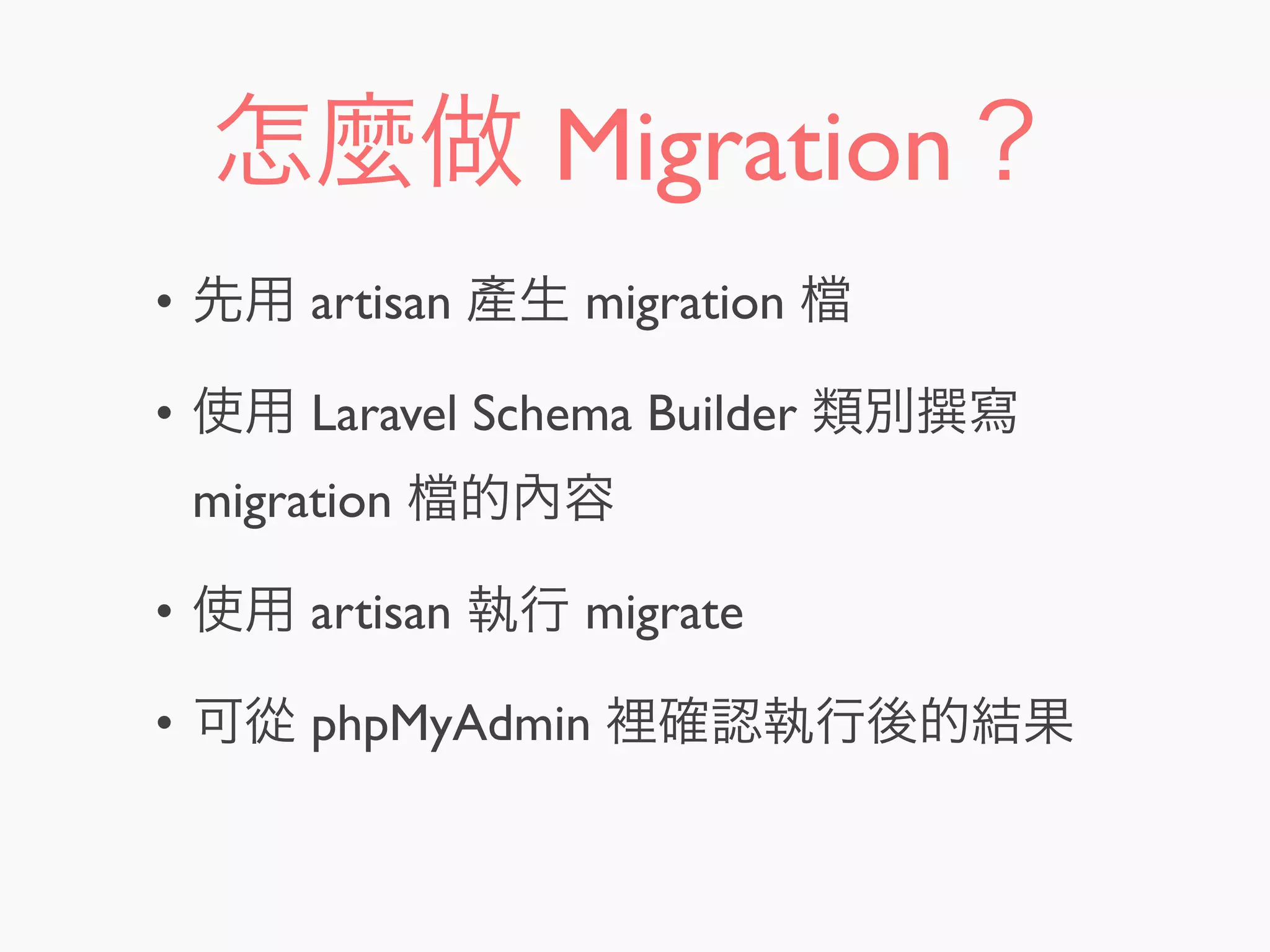 怎麼做 Migration？

• 先用 artisan 產生 migration 檔

• 使用 Laravel Schema Builder 類別撰寫 migration 檔的內容

• 使用 artisan 執行 migrate

• 可從 phpMyAdmin 裡確認執行後的結果